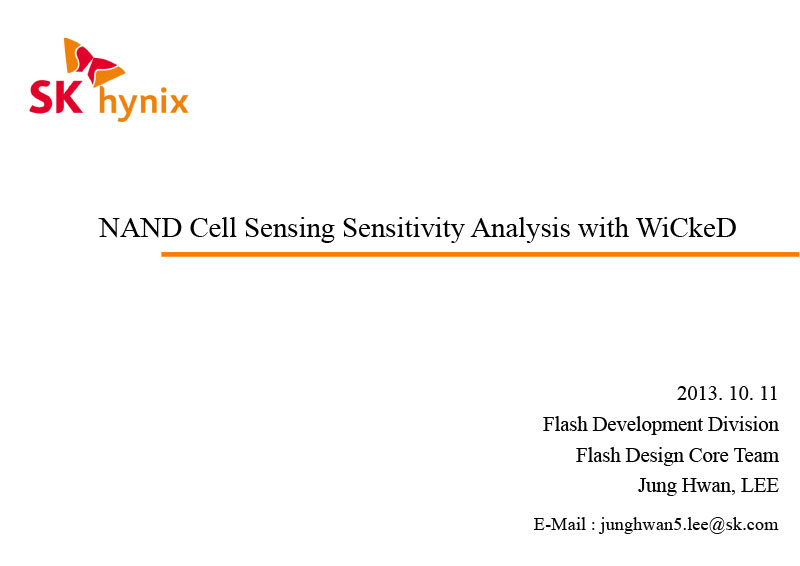 SK hynix

NAND Cell Sensing Sensitivity Analysis with WiCkeD

2013. 10. 11
Flash Development Division
Flash Design Core Team
Jung Hwan, LEE

E-Mail : junghwan5.lee@sk.com